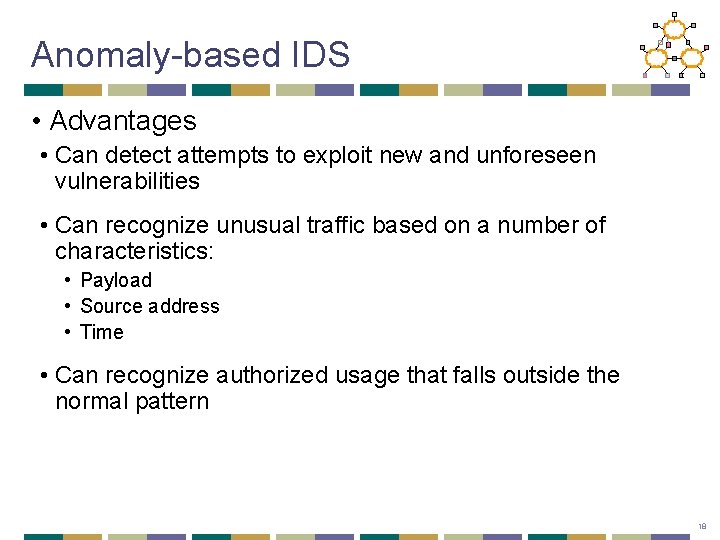 Anomaly-based IDS

• Advantages

• Can detect attempts to exploit new and unforeseen vulnerabilities

• Can recognize unusual traffic based on a number of characteristics:

• Payload
• Source address
• Time

• Can recognize authorized usage that falls outside the normal pattern

18